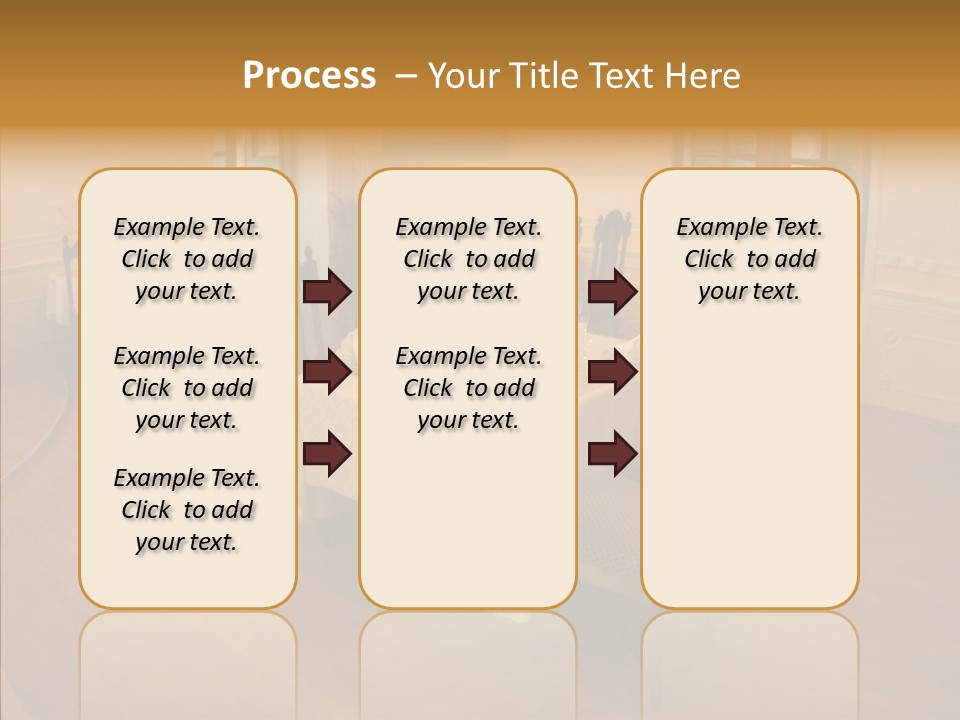 Process – Your Title Text Here

Example Text. Click to add your text.

Example Text. Click to add your text.

Example Text. Click to add your text.

Example Text. Click to add your text.

Example Text. Click to add your text.

Example Text. Click to add your text.